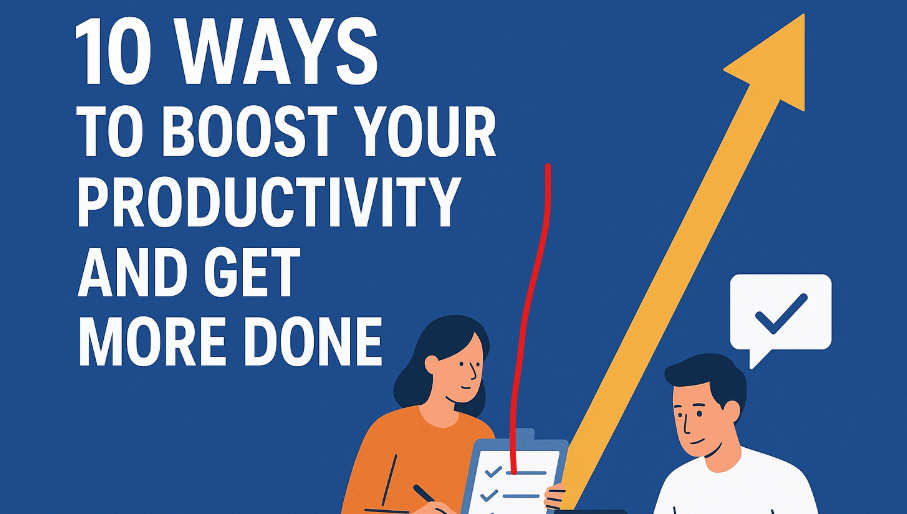 10 WAYS
TO BOOST YOUR PRODUCTIVITY AND GET MORE DONE